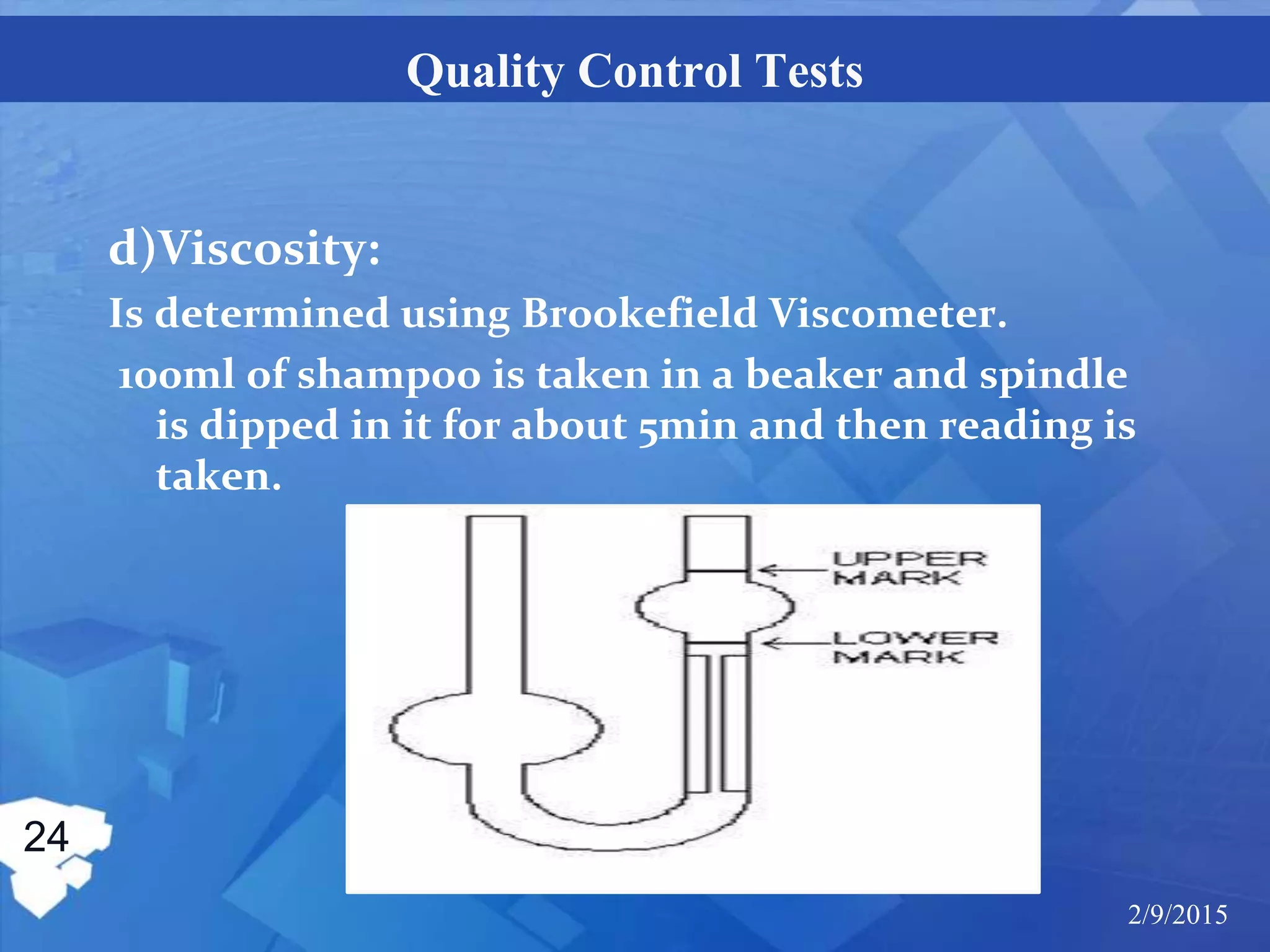 Quality Control Tests

d)Viscosity:

Is determined using Brookefield Viscometer.

100ml of shampoo is taken in a beaker and spindle is dipped in it for about 5min and then reading is taken.

UPPER MARK

LOWER MARK

24

2/9/2015